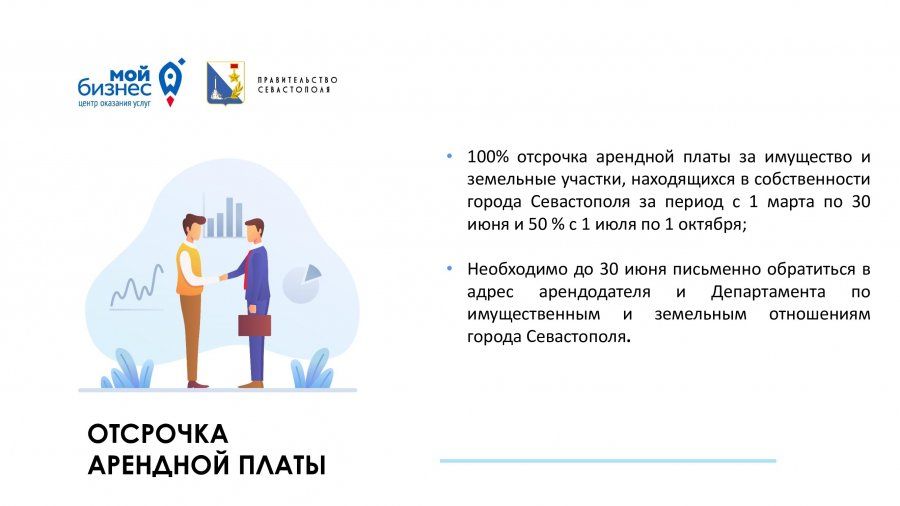 мой бизнес
центр оказания услуг

ПРАВИТЕЛЬСТВО СЕВАСТОПОЛЯ

• 100% отсрочка арендной платы за имущество и земельные участки, находящихся в собственности города Севастополя за период с 1 марта по 30 июня и 50 % с 1 июля по 1 октября;

• Необходимо до 30 июня письменно обратиться в адрес арендодателя и Департамента по имущественным и земельным отношениям города Севастополя.

ОТСРОЧКА АРЕНДНОЙ ПЛАТЫ